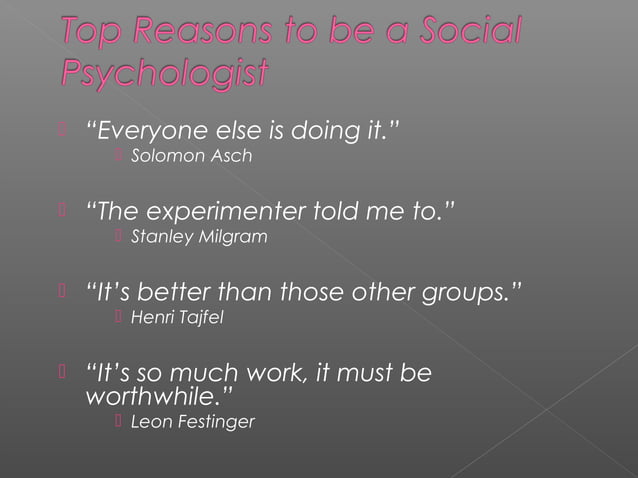 Top Reasons to be a Social Psychologist

“Everyone else is doing it.”
Solomon Asch

“The experimenter told me to.”
Stanley Milgram

“It’s better than those other groups.”
Henri Tajfel

“It’s so much work, it must be worthwhile.”
Leon Festinger